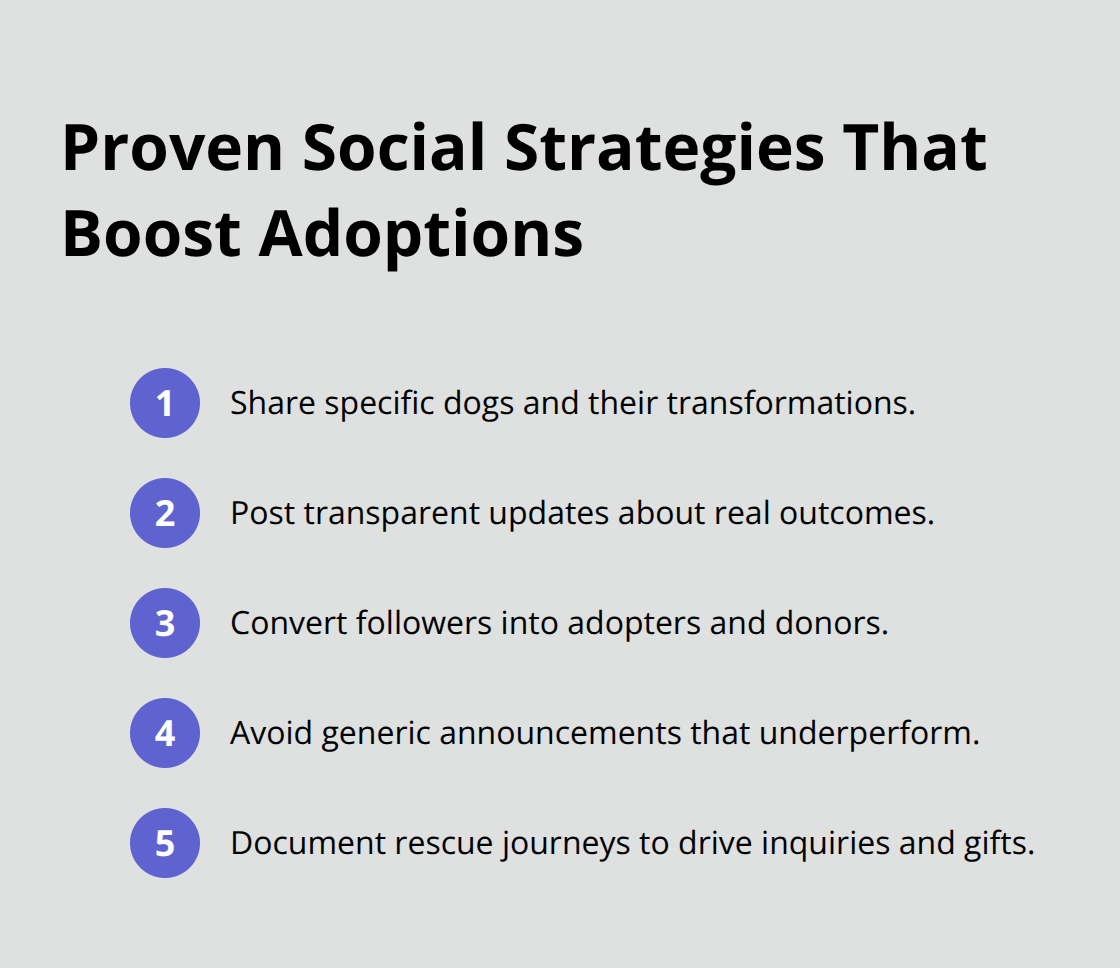 Proven Social Strategies That Boost Adoptions

1 Share specific dogs and their transformations.

2 Post transparent updates about real outcomes.

3 Convert followers into adopters and donors.

4 Avoid generic announcements that underperform.

5 Document rescue journeys to drive inquiries and gifts.